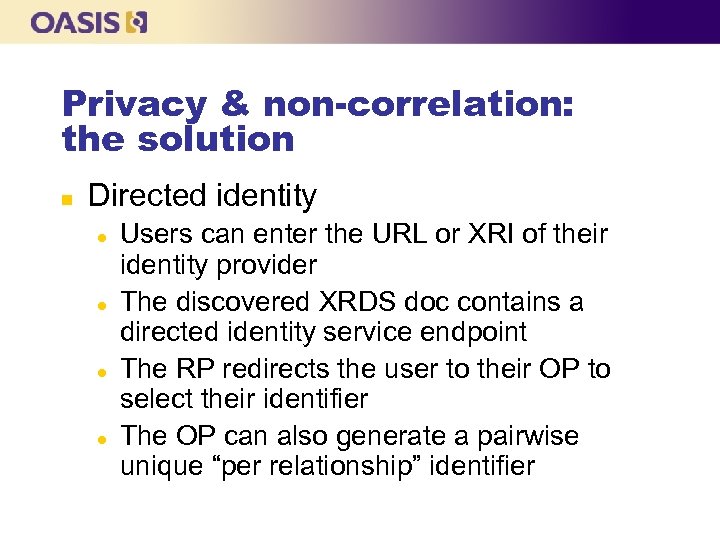 OASIS

Privacy & non-correlation: the solution

Directed identity

Users can enter the URL or XRI of their identity provider

The discovered XRDS doc contains a directed identity service endpoint

The RP redirects the user to their OP to select their identifier

The OP can also generate a pairwise unique “per relationship” identifier